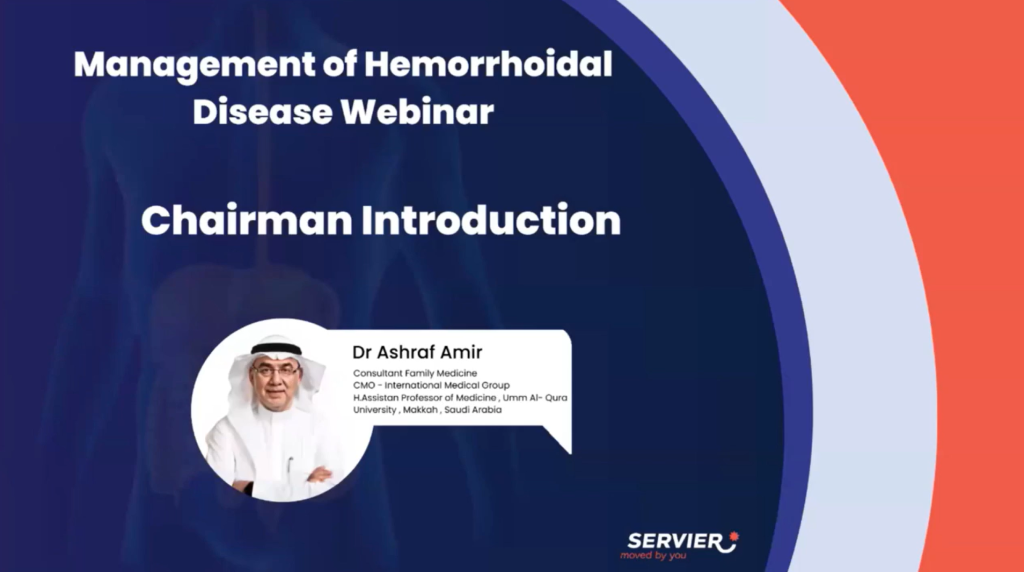 Management of Hemorrhoidal Disease Webinar

Chairman Introduction

Dr Ashraf Amir

Consultant Family Medicine
CMO - International Medical Group
H.Assistan Professor of Medicine , Umm Al- Qura University , Makkah , Saudi Arabia

SERVIER
moved by you